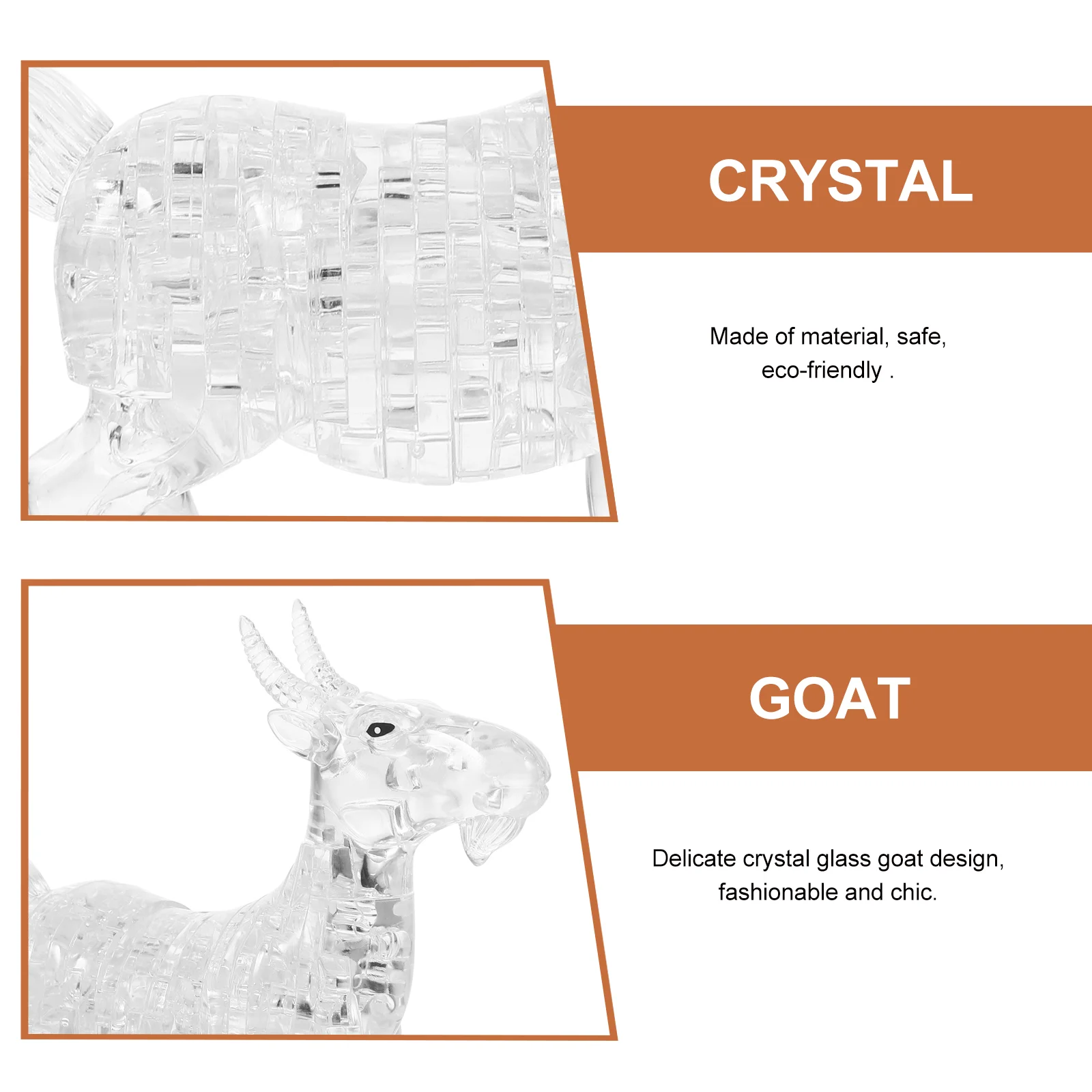 CRYSTAL

Made of material, safe, eco-friendly .

GOAT

Delicate crystal glass goat design, fashionable and chic.